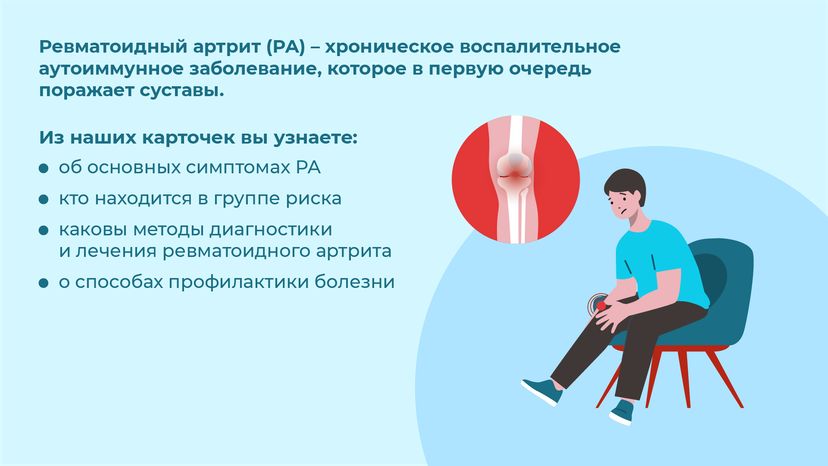 Ревматоидный артрит (РА) – хроническое воспалительное аутоиммунное заболевание, которое в первую очередь поражает суставы.

Из наших карточек вы узнаете:

- об основных симптомах РА
- кто находится в группе риска
- каковы методы диагностики и лечения ревматоидного артрита
- о способах профилактики болезни